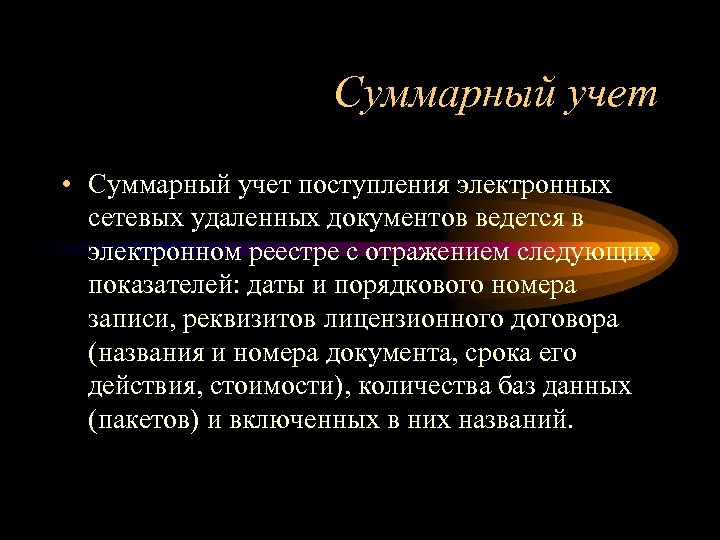 Суммарный учет

• Суммарный учет поступления электронных сетевых удаленных документов ведется в электронном реестре с отражением следующих показателей: даты и порядкового номера записи, реквизитов лицензионного договора (названия и номера документа, срока его действия, стоимости), количества баз данных (пакетов) и включенных в них названий.